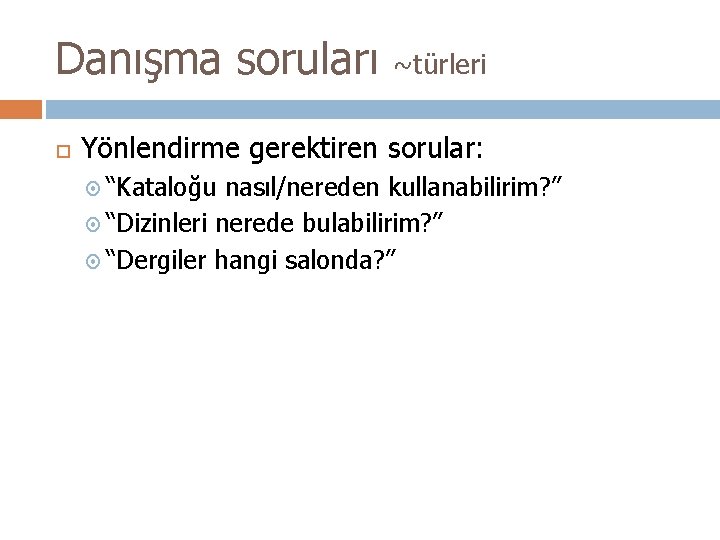 Danışma soruları ~türleri

Yönlendirme gerektiren sorular:
“Kataloğu nasıl/nereden kullanabilirim?”
“Dizinleri nerede bulabilirim?”
“Dergiler hangi salonda?”